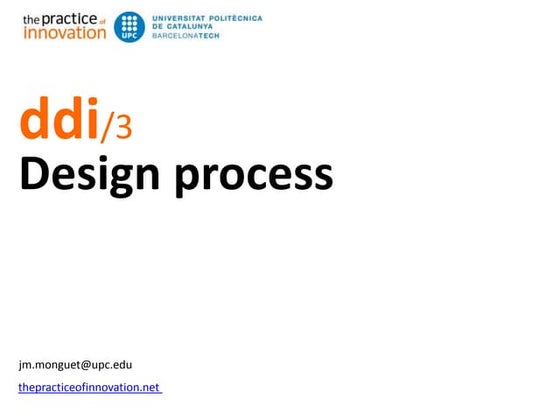 the practice of innovation

UPC UNIVERSITAT POLITÈCNICA DE CATALUNYA BARCELONATECH

ddi/3
Design process

jm.monguet@upc.edu

thepracticeofinnovation.net